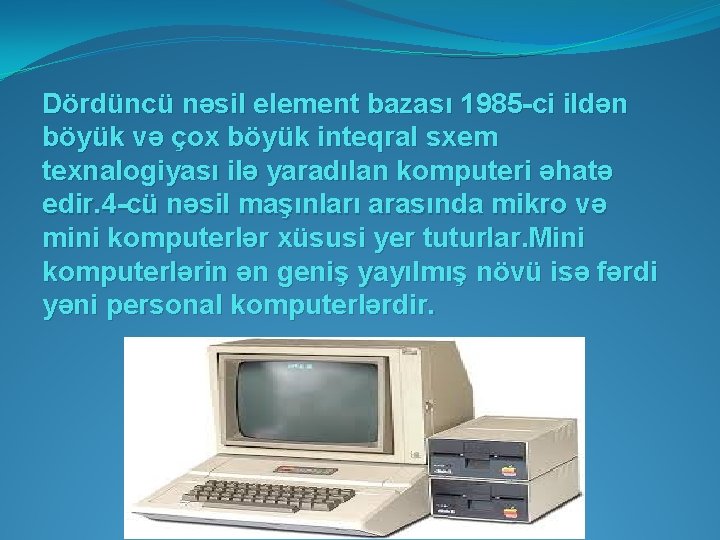 Dördüncü nəsil element bazası 1985-ci ildən böyük və çox böyük inteqral sxem texnalogiyası ilə yaradılan komputeri əhatə edir.4-cü nəsil maşınları arasında mikro və mini komputerlər xüsusi yer tuturlar.Mini komputerlərin ən geniş yayılmış növü isə fərdi yəni personal komputerlərdir.